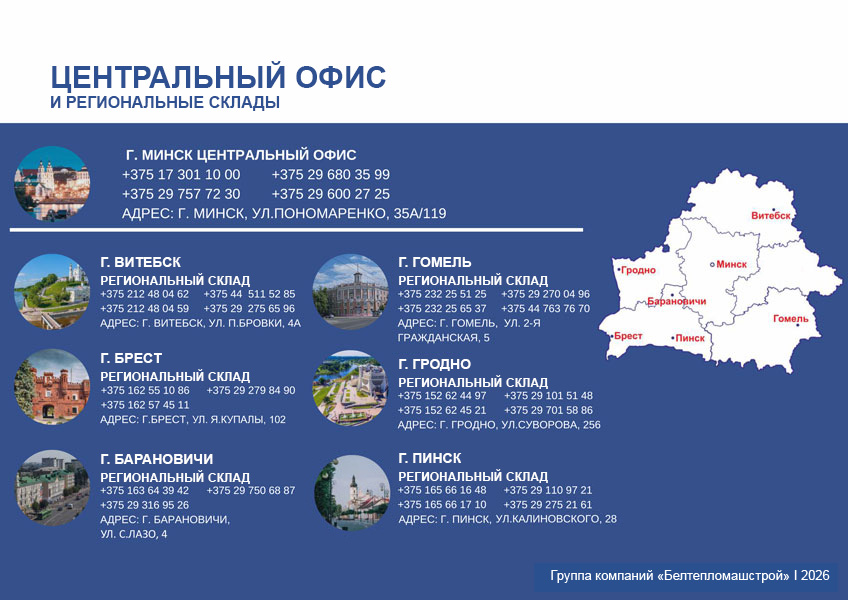 ЦЕНТРАЛЬНЫЙ ОФИС
И РЕГИОНАЛЬНЫЕ СКЛАДЫ

Г. МИНСК ЦЕНТРАЛЬНЫЙ ОФИС
+375 17 301 10 00 +375 29 680 35 99
+375 29 757 72 30 +375 29 600 27 25
АДРЕС: Г. МИНСК, УЛ.ПОНОМАРЕНКО, 35А/119

Г. ВИТЕБСК
РЕГИОНАЛЬНЫЙ СКЛАД
+375 212 48 04 62 +375 44 511 52 85
+375 212 48 04 59 +375 29 275 65 96
АДРЕС: Г. ВИТЕБСК, УЛ. П.БРОВКИ, 4А

Г. БРЕСТ
РЕГИОНАЛЬНЫЙ СКЛАД
+375 162 55 10 86 +375 29 279 84 90
+375 162 57 45 11
АДРЕС: Г.БРЕСТ, УЛ. Я.КУПАЛЫ, 102

Г. БАРАНОВИЧИ
РЕГИОНАЛЬНЫЙ СКЛАД
+375 163 64 39 42 +375 29 750 68 87
+375 29 316 95 26
АДРЕС: Г. БАРАНОВИЧИ, УЛ. С.ЛАЗО, 4

Г. ГОМЕЛЬ
РЕГИОНАЛЬНЫЙ СКЛАД
+375 232 25 51 25 +375 29 270 04 96
+375 232 25 65 37 +375 44 763 76 70
АДРЕС: Г. ГОМЕЛЬ, УЛ. 2-Я ГРАЖДАНСКАЯ, 5

Г. ГРОДНО
РЕГИОНАЛЬНЫЙ СКЛАД
+375 152 62 44 97 +375 29 101 51 48
+375 152 62 45 21 +375 29 701 58 86
АДРЕС: Г. ГРОДНО, УЛ.СУВОРОВА, 256

Г. ПИНСК
РЕГИОНАЛЬНЫЙ СКЛАД
+375 165 66 16 48 +375 29 110 97 21
+375 165 66 17 10 +375 29 275 21 61
АДРЕС: Г. ПИНСК, УЛ.КАЛИНОВСКОГО, 28

Витебск
Гродно
Минск
Барановичи
Гомель
Брест
Пинск

Группа компаний «Белтепломашстрой» I 2026